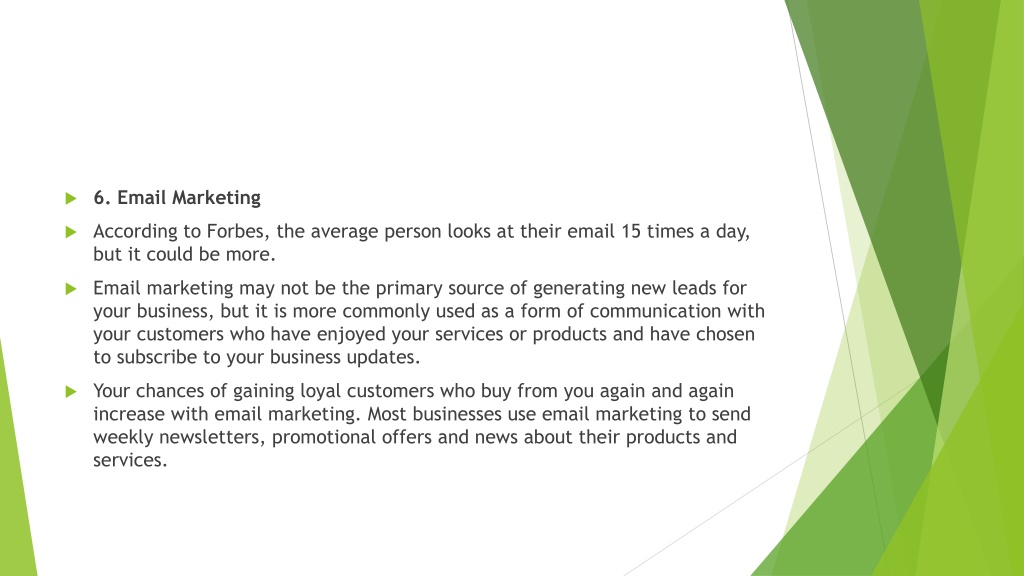 6. Email Marketing

According to Forbes, the average person looks at their email 15 times a day, but it could be more.

Email marketing may not be the primary source of generating new leads for your business, but it is more commonly used as a form of communication with your customers who have enjoyed your services or products and have chosen to subscribe to your business updates.

Your chances of gaining loyal customers who buy from you again and again increase with email marketing. Most businesses use email marketing to send weekly newsletters, promotional offers and news about their products and services.